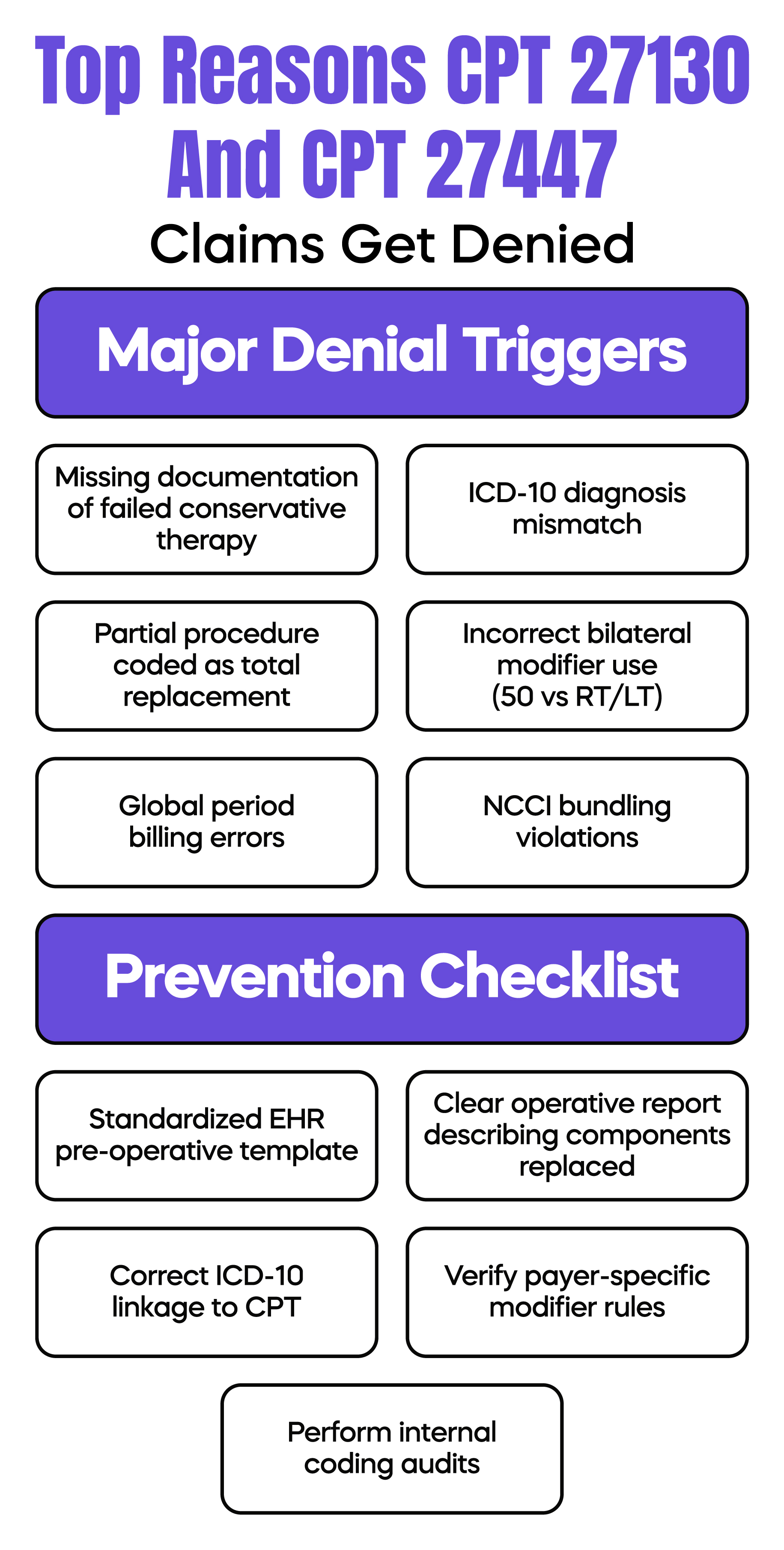 Top Reasons CPT 27130 And CPT 27447

Claims Get Denied

Major Denial Triggers

Missing documentation of failed conservative therapy

ICD-10 diagnosis mismatch

Partial procedure coded as total replacement

Incorrect bilateral modifier use (50 vs RT/LT)

Global period billing errors

NCCI bundling violations

Prevention Checklist

Standardized EHR pre-operative template

Clear operative report describing components replaced

Correct ICD-10 linkage to CPT

Verify payer-specific modifier rules

Perform internal coding audits